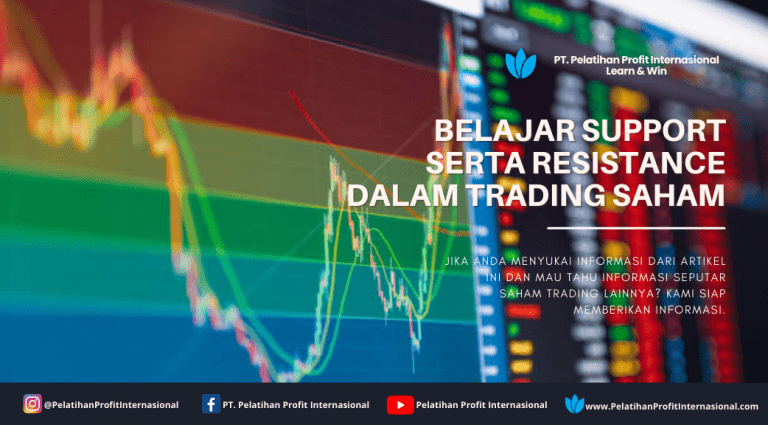 PT. Pelatihan Profit Internasional
Learn & Win

BELAJAR SUPPORT SERTA RESISTANCE DALAM TRADING SAHAM

JIKA ANDA MENYUKAI INFORMASI DARI ARTIKEL INI DAN MAU TAHU INFORMASI SEPUTAR SAHAM TRADING LAINNYA? KAMI SIAP MEMBERIKAN INFORMASI.

@PelatihanProfitInternasional
PT. Pelatihan Profit Internasional
Pelatihan Profit Internasional
www.PelatihanProfitInternasional.com